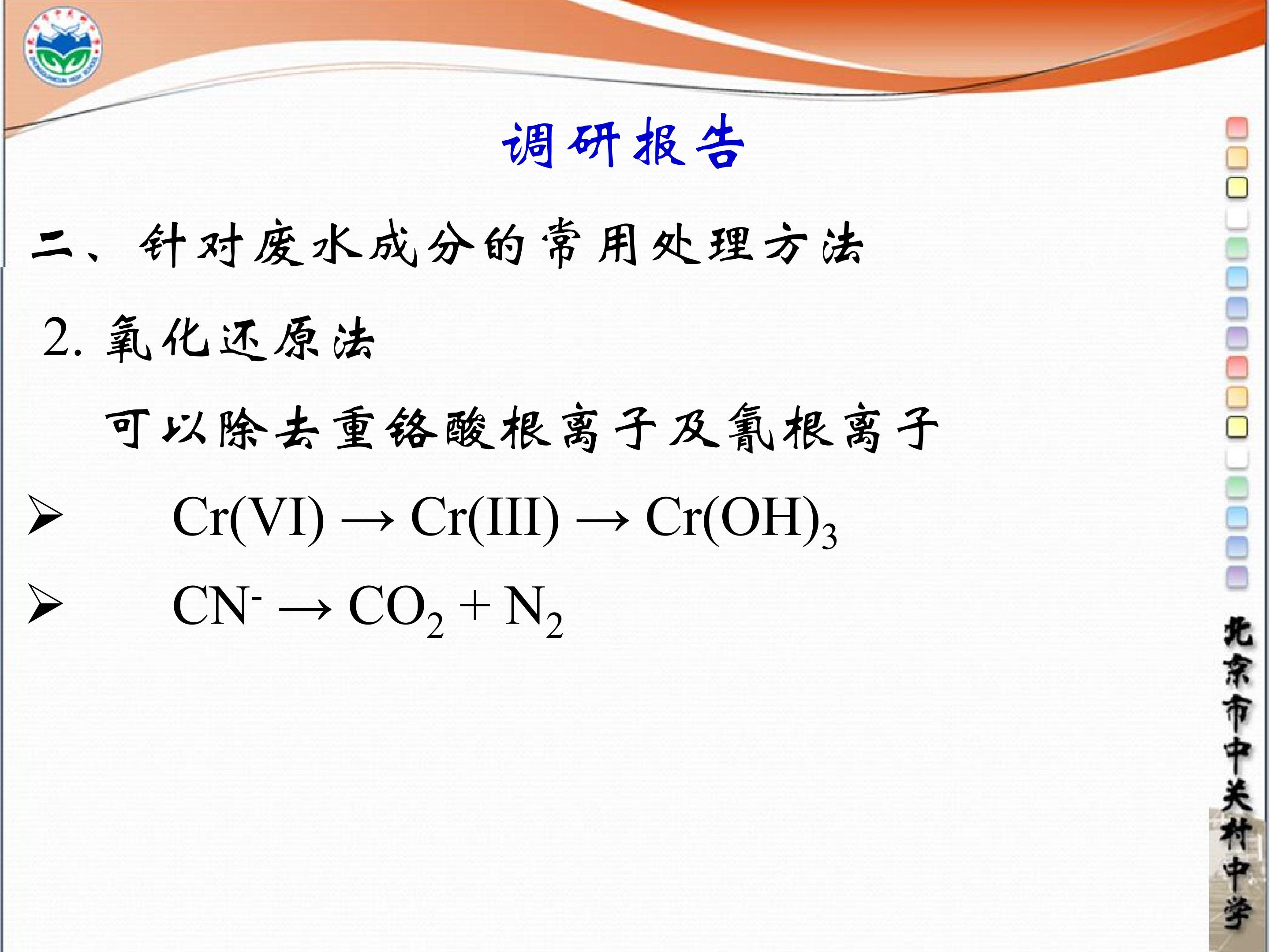 调研报告

二、针对废水成分的常用处理方法

2.氧化还原法

可以除去重铬酸根离子及氰根离子

➢ $Cr(VI) \rightarrow Cr(III) \rightarrow Cr(OH)_3$

➢ $CN^- \rightarrow CO_2 + N_2$

北京市中关村中学